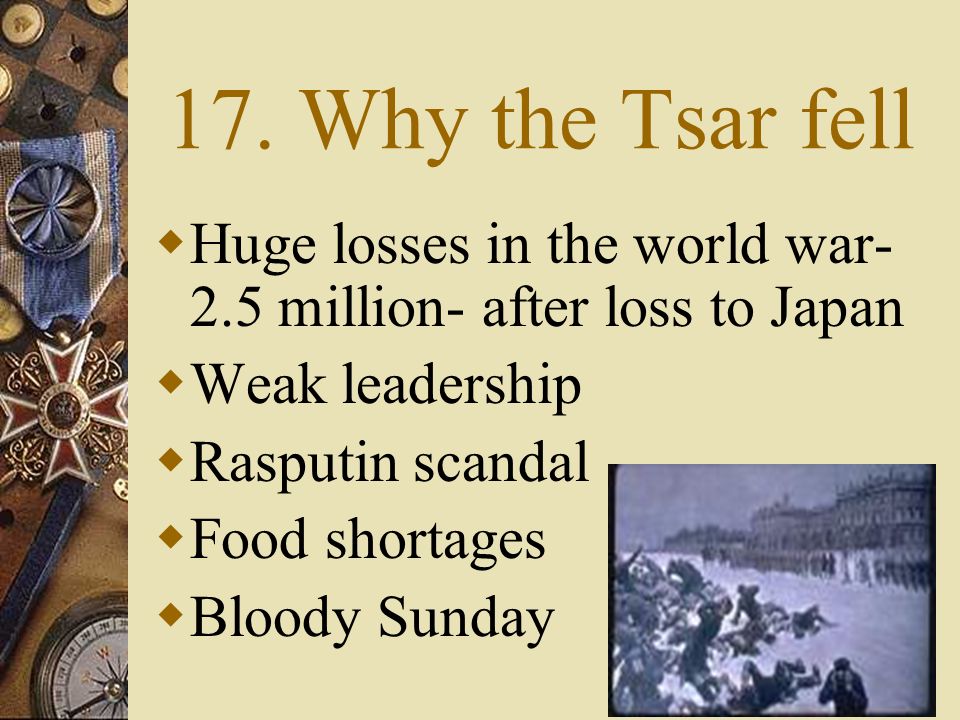 17. Why the Tsar fell

Huge losses in the world war- 2.5 million- after loss to Japan
Weak leadership
Rasputin scandal
Food shortages
Bloody Sunday